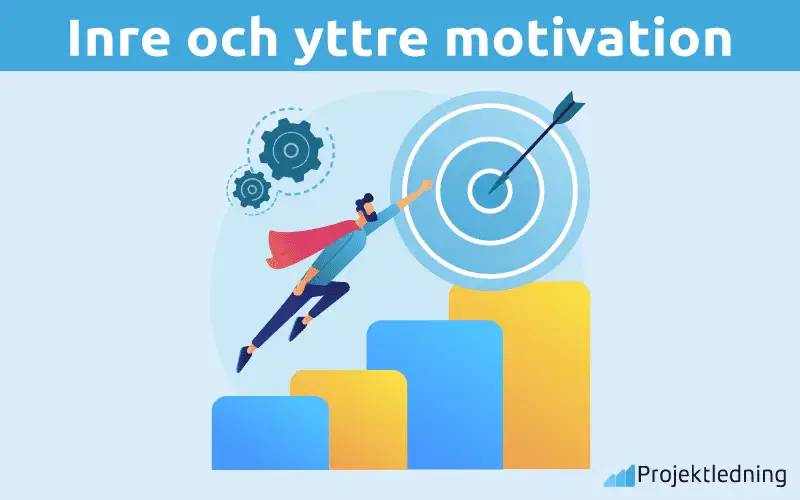 Inre och yttre motivation

Projektledning